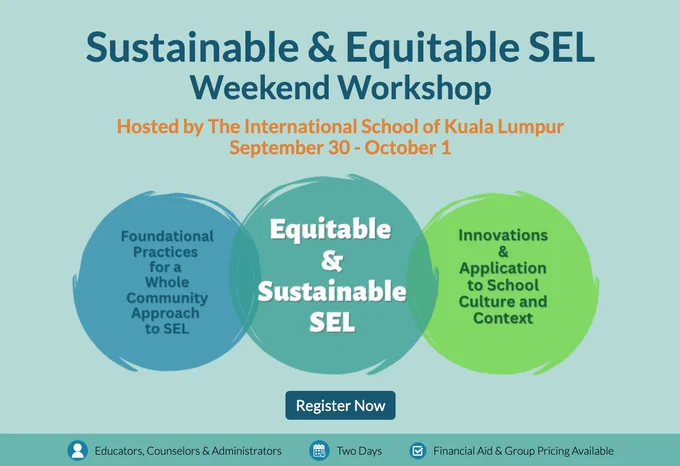 Sustainable & Equitable SEL
Weekend Workshop

Hosted by The International School of Kuala Lumpur
September 30 - October 1

Foundational Practices for a Whole Community Approach to SEL

Equitable & Sustainable SEL

Innovations & Application to School Culture and Context

Register Now

Educators, Counselors & Administrators

Two Days

Financial Aid & Group Pricing Available